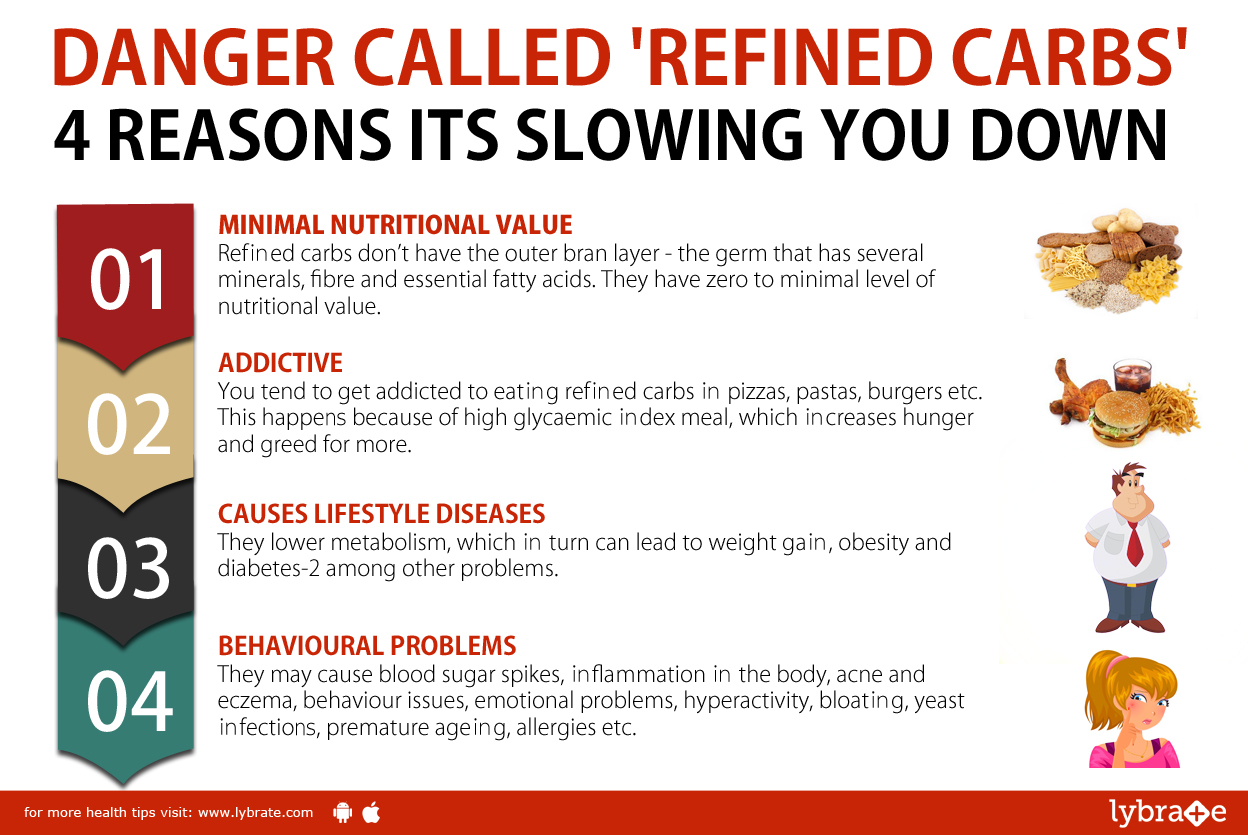 DANGER CALLED 'REFINED CARBS'
4 REASONS ITS SLOWING YOU DOWN

01

MINIMAL NUTRITIONAL VALUE
Refined carbs don't have the outer bran layer - the germ that has several minerals, fibre and essential fatty acids. They have zero to minimal level of nutritional value.

02

ADDICTIVE
You tend to get addicted to eating refined carbs in pizzas, pastas, burgers etc. This happens because of high glycaemic index meal, which increases hunger and greed for more.

03

CAUSES LIFESTYLE DISEASES
They lower metabolism, which in turn can lead to weight gain, obesity and diabetes-2 among other problems.

04

BEHAVIOURAL PROBLEMS
They may cause blood sugar spikes, inflammation in the body, acne and eczema, behaviour issues, emotional problems, hyperactivity, bloating, yeast infections, premature ageing, allergies etc.

for more health tips visit: www.lybrate.com

lybrate